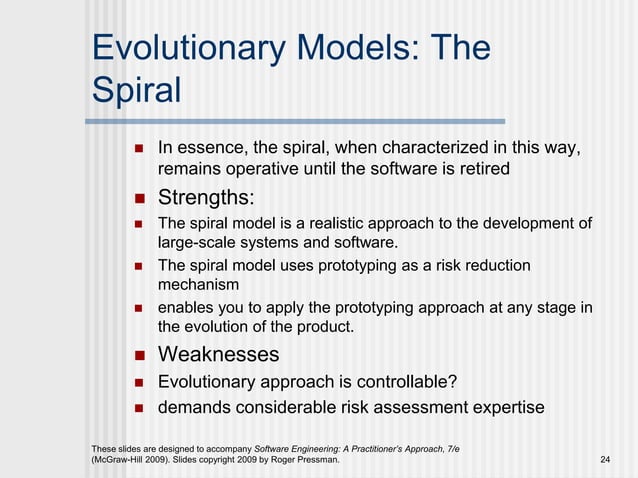 Evolutionary Models: The Spiral

- In essence, the spiral, when characterized in this way, remains operative until the software is retired
- Strengths:
- The spiral model is a realistic approach to the development of large-scale systems and software.
- The spiral model uses prototyping as a risk reduction mechanism
- enables you to apply the prototyping approach at any stage in the evolution of the product.
- Weaknesses
- Evolutionary approach is controllable?
- demands considerable risk assessment expertise

These slides are designed to accompany Software Engineering: A Practitioner's Approach, 7/e (McGraw-Hill 2009). Slides copyright 2009 by Roger Pressman.

24